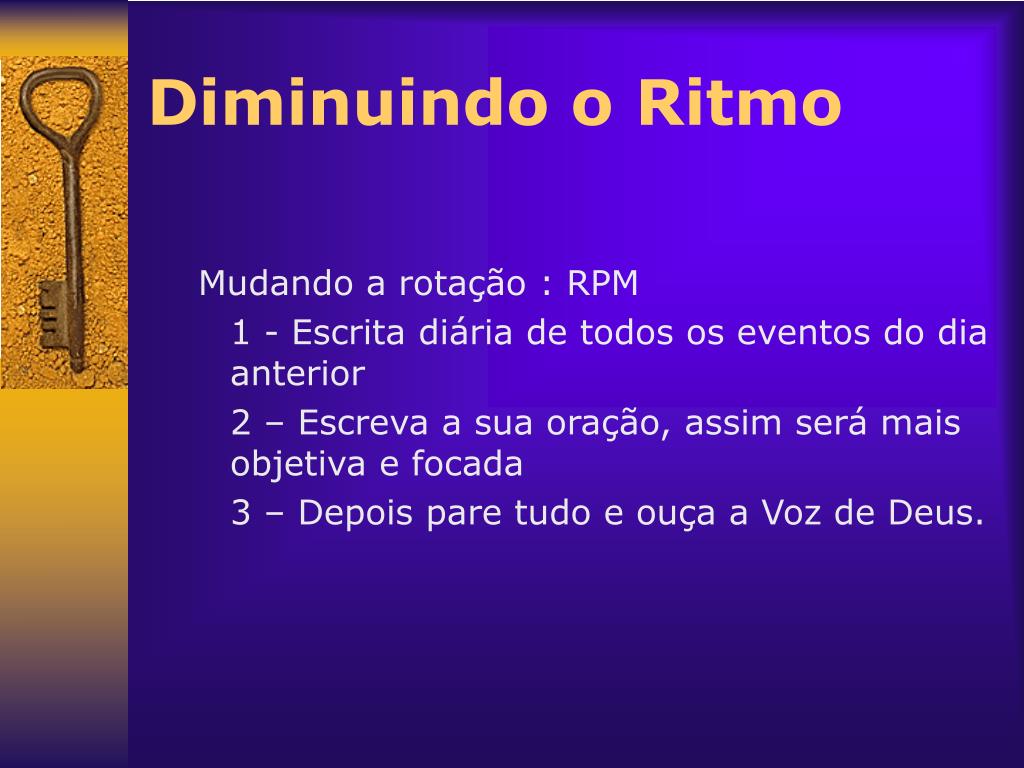 Diminuindo o Ritmo

Mudando a rotação : RPM

1 - Escrita diária de todos os eventos do dia anterior

2 – Escreva a sua oração, assim será mais objetiva e focada

3 – Depois pare tudo e ouça a Voz de Deus.